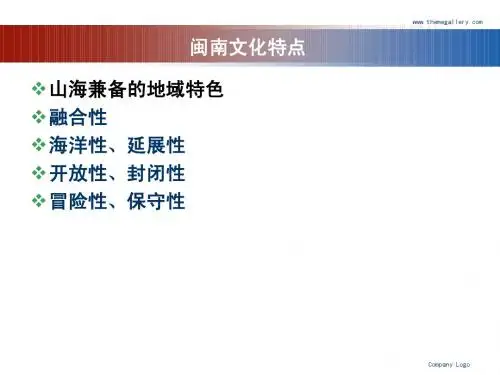 www.themegallery.com

闽南文化特点

❖ 山海兼备的地域特色
❖ 融合性
❖ 海洋性、延展性
❖ 开放性、封闭性
❖ 冒险性、保守性

Company Logo